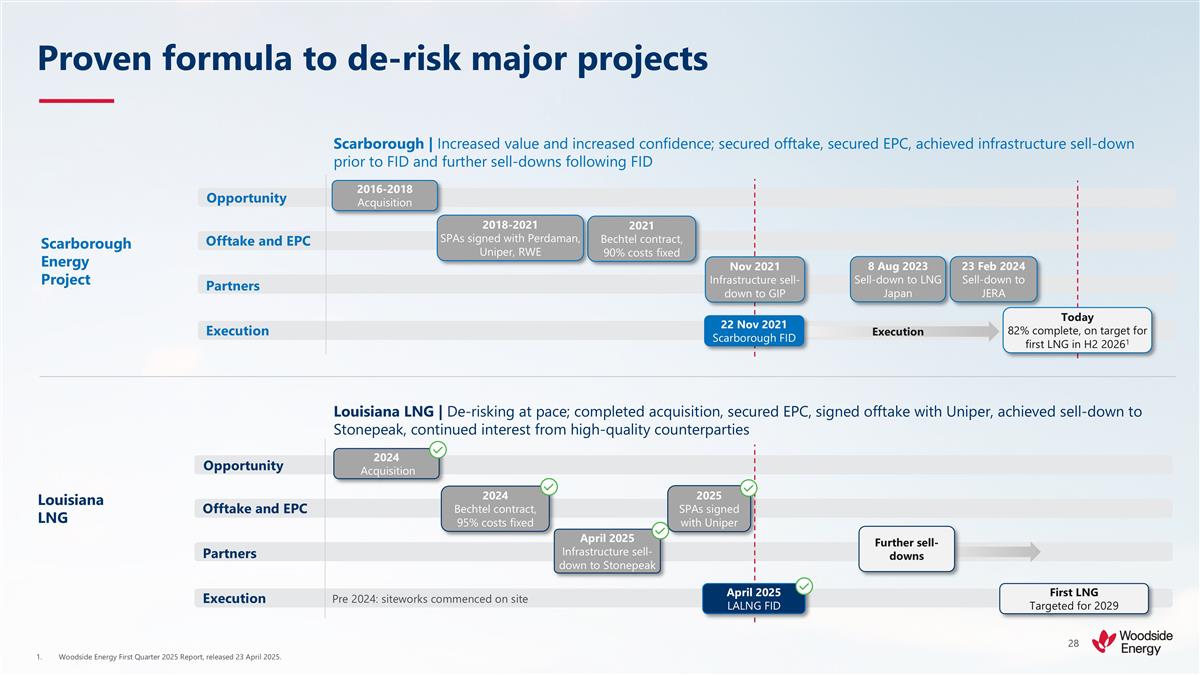 Proven formula to de-risk major projects

Scarborough | Increased value and increased confidence; secured offtake, secured EPC, achieved infrastructure sell-down prior to FID and further sell-downs following FID

Scarborough Energy Project

Opportunity

2016-2018 Acquisition

Offtake and EPC

2018-2021 SPAs signed with Perdaman, Uniper, RWE

2021 Bechtel contract, 90% costs fixed

Partners

Nov 2021 Infrastructure sell-down to GIP

8 Aug 2023 Sell-down to LNG Japan

23 Feb 2024 Sell-down to JERA

Execution

22 Nov 2021 Scarborough FID

Execution

Today 82% complete, on target for first LNG in H2 2026$^1$

Louisiana LNG | De-risking at pace; completed acquisition, secured EPC, signed offtake with Uniper, achieved sell-down to Stonepeak, continued interest from high-quality counterparties

Louisiana LNG

Opportunity

2024 Acquisition

Offtake and EPC

2024 Bechtel contract, 95% costs fixed

2025 SPAs signed with Uniper

Partners

April 2025 Infrastructure sell-down to Stonepeak

Further sell-downs

Execution

Pre 2024: siteworks commenced on site

April 2025 LALNG FID

First LNG Targeted for 2029

1. Woodside Energy First Quarter 2025 Report, released 23 April 2025.

28

Woodside Energy